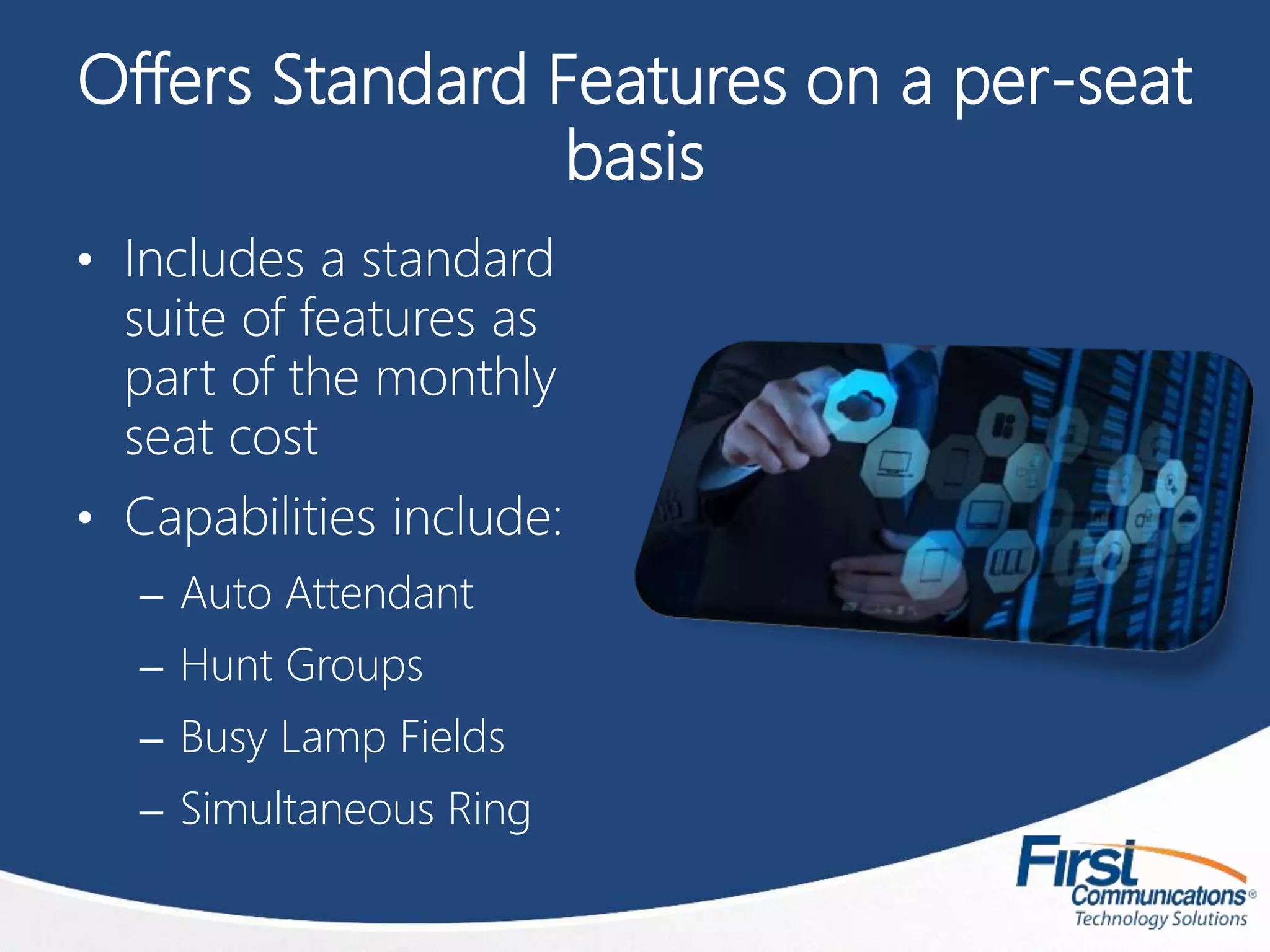 Offers Standard Features on a per-seat basis

• Includes a standard suite of features as part of the monthly seat cost

• Capabilities include:
  – Auto Attendant
  – Hunt Groups
  – Busy Lamp Fields
  – Simultaneous Ring

First Communications®
Technology Solutions